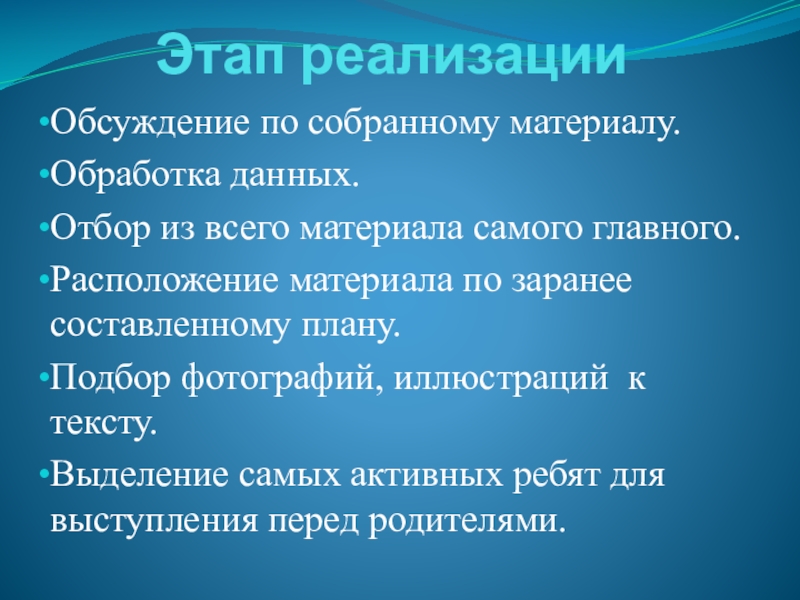 Этап реализации

•Обсуждение по собранному материалу.

•Обработка данных.

•Отбор из всего материала самого главного.

•Расположение материала по заранее составленному плану.

•Подбор фотографий, иллюстраций к тексту.

•Выделение самых активных ребят для выступления перед родителями.